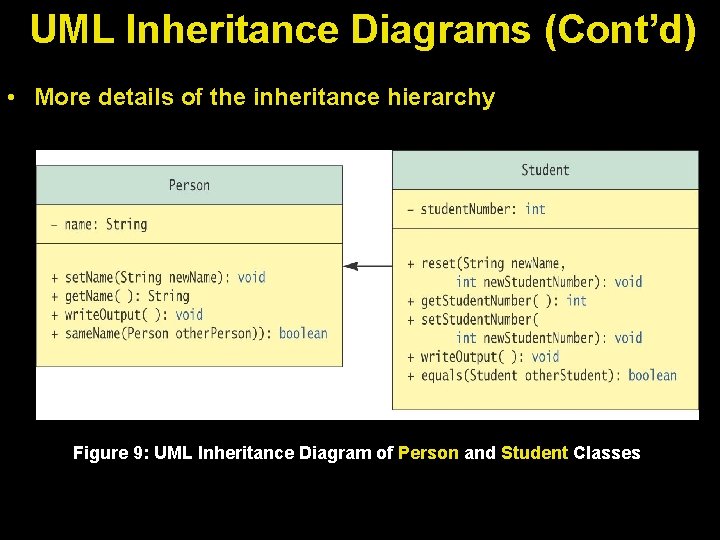 UML Inheritance Diagrams (Cont'd)

• More details of the inheritance hierarchy

Person

– name: String

+ setName(String newName): void
+ getName( ): String
+ writeOutput( ): void
+ sameName(Person otherPerson)): boolean

Student

– studentNumber: int

+ reset(String newName, int newStudentNumber): void
+ getStudentNumber( ): int
+ setStudentNumber( int newStudentNumber): void
+ writeOutput( ): void
+ equals(Student otherStudent): boolean

Figure 9: UML Inheritance Diagram of Person and Student Classes